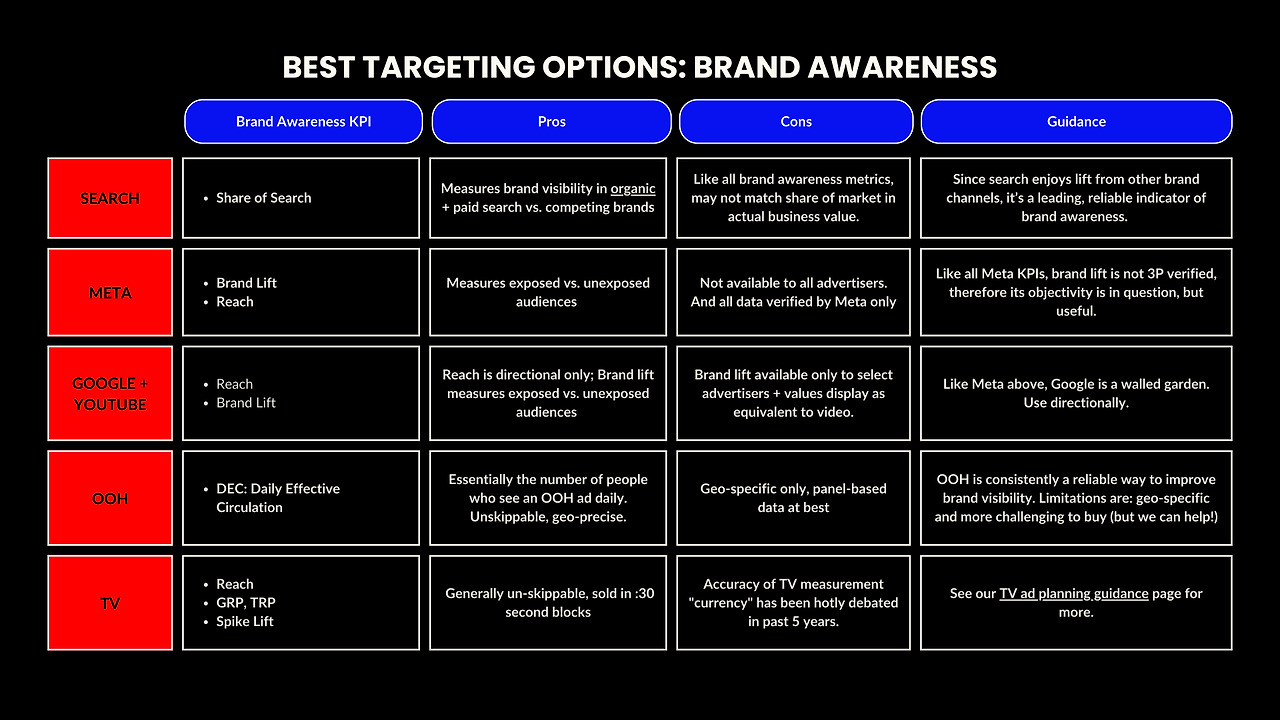 BEST TARGETING OPTIONS: BRAND AWARENESS

| | Brand Awareness KPI | Pros | Cons | Guidance |
|---|---|---|---|---|
| SEARCH | • Share of Search | Measures brand visibility in organic + paid search vs. competing brands | Like all brand awareness metrics, may not match share of market in actual business value. | Since search enjoys lift from other brand channels, it's a leading, reliable indicator of brand awareness. |
| META | • Brand Lift • Reach | Measures exposed vs. unexposed audiences | Not available to all advertisers. And all data verified by Meta only | Like all Meta KPIs, brand lift is not 3P verified, therefore its objectivity is in question, but useful. |
| GOOGLE + YOUTUBE | • Reach • Brand Lift | Reach is directional only; Brand lift measures exposed vs. unexposed audiences | Brand lift available only to select advertisers + values display as equivalent to video. | Like Meta above, Google is a walled garden. Use directionally. |
| OOH | • DEC: Daily Effective Circulation | Essentially the number of people who see an OOH ad daily. Unskippable, geo-precise. | Geo-specific only, panel-based data at best | OOH is consistently a reliable way to improve brand visibility. Limitations are: geo-specific and more challenging to buy (but we can help!) |
| TV | • Reach • GRP, TRP • Spike Lift | Generally un-skippable, sold in :30 second blocks | Accuracy of TV measurement "currency" has been hotly debated in past 5 years. | See our TV ad planning guidance page for more. |